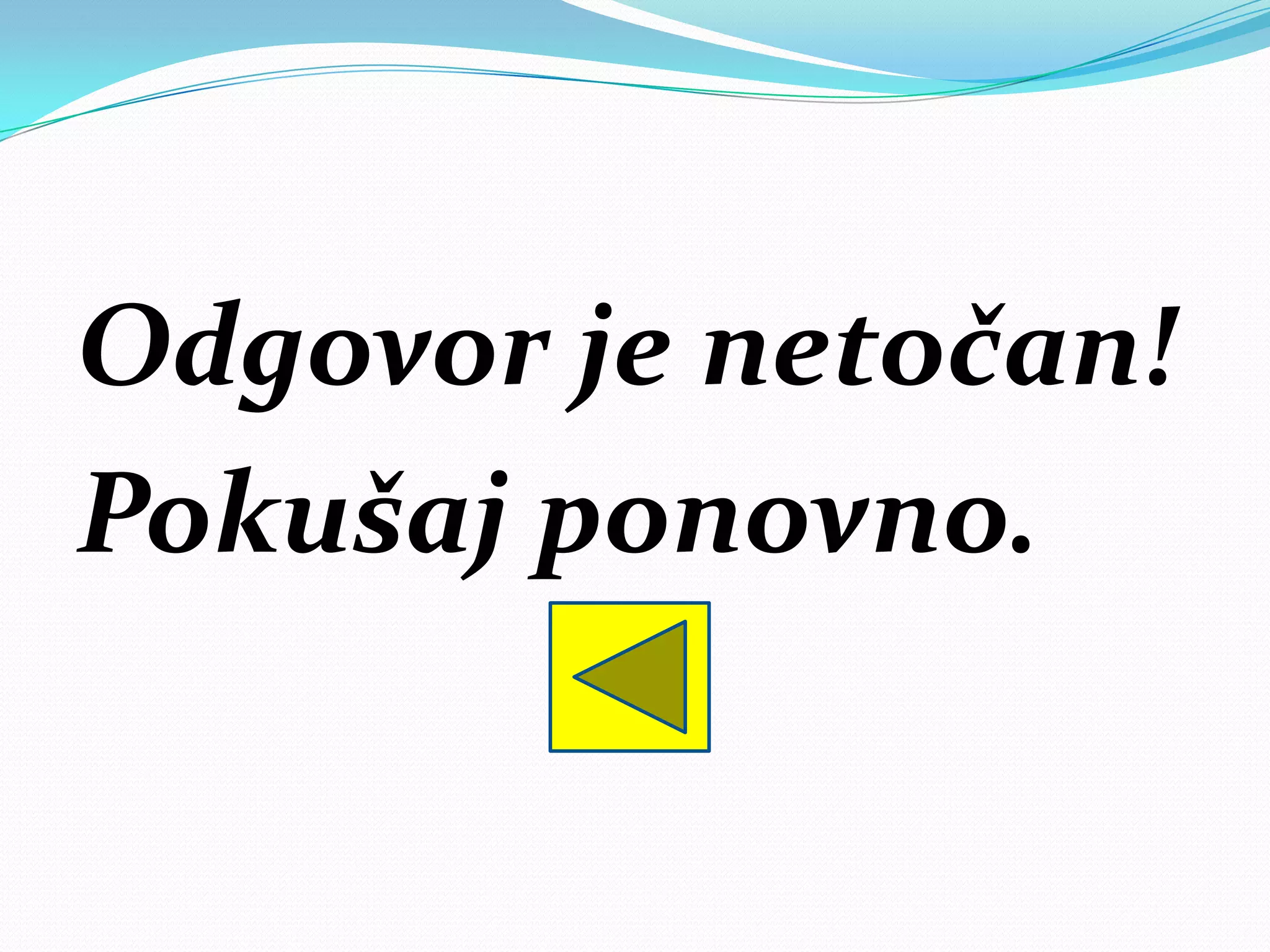 Odgovor je netočan!
Pokušaj ponovno.